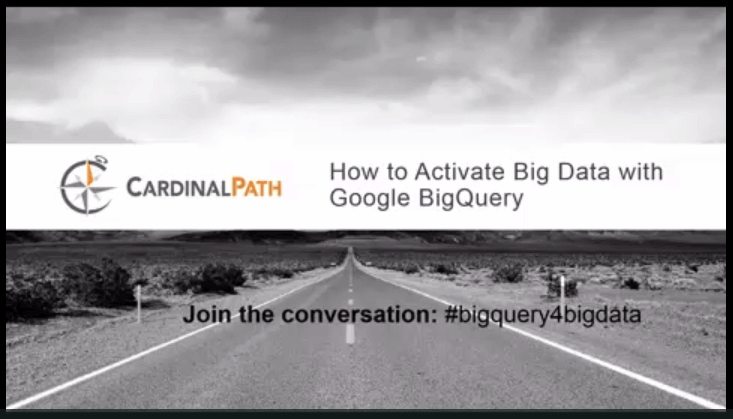 CARDINALPATH

How to Activate Big Data with Google BigQuery

Join the conversation: #bigquery4bigdata